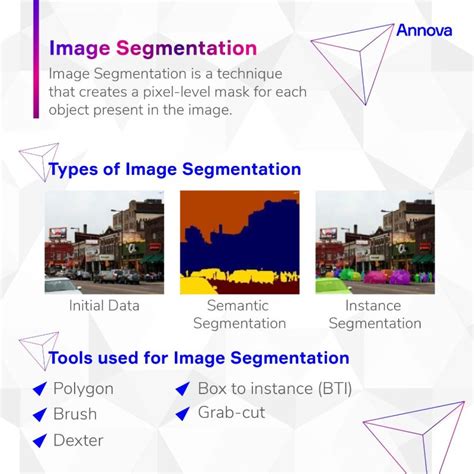 Annova

Image Segmentation

Image Segmentation is a technique that creates a pixel-level mask for each object present in the image.

Types of Image Segmentation

Initial Data

Semantic Segmentation

Instance Segmentation

Tools used for Image Segmentation

Polygon

Brush

Dexter

Box to instance (BTI)

Grab-cut